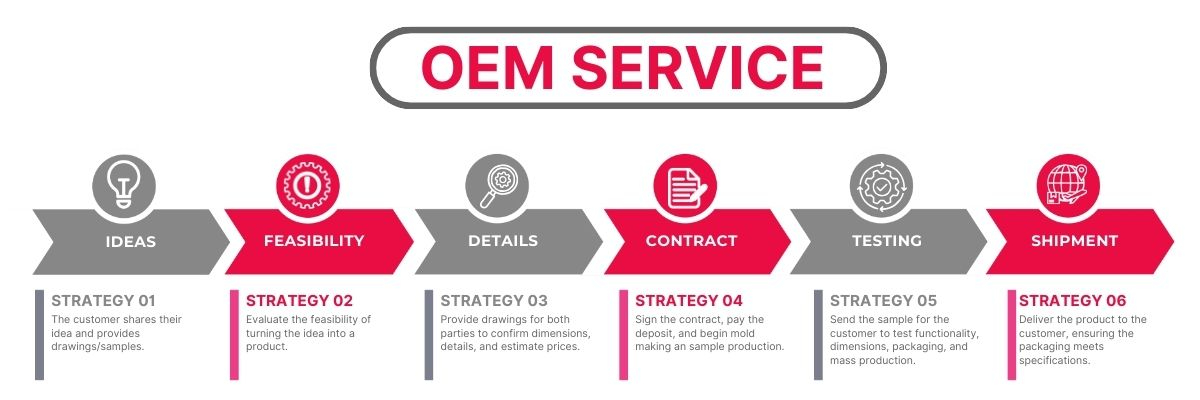 OEM SERVICE

IDEAS

FEASIBILITY

DETAILS

CONTRACT

TESTING

SHIPMENT

STRATEGY 01
The customer shares their idea and provides drawings/samples.

STRATEGY 02
Evaluate the feasibility of turning the idea into a product.

STRATEGY 03
Provide drawings for both parties to confirm dimensions, details, and estimate prices.

STRATEGY 04
Sign the contract, pay the deposit, and begin mold making an sample production.

STRATEGY 05
Send the sample for the customer to test functionality, dimensions, packaging, and mass production.

STRATEGY 06
Deliver the product to the customer, ensuring the packaging meets specifications.